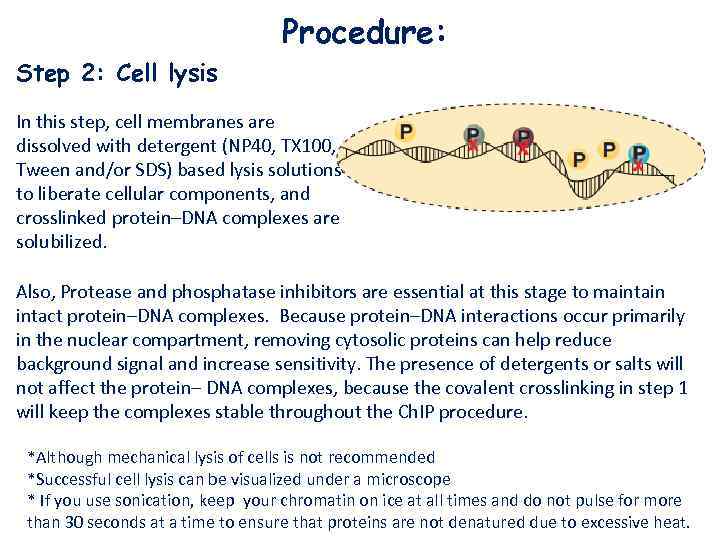 Procedure:

Step 2: Cell lysis

In this step, cell membranes are dissolved with detergent (NP40, TX100, Tween and/or SDS) based lysis solutions to liberate cellular components, and crosslinked protein–DNA complexes are solubilized.

P P P P P P

Also, Protease and phosphatase inhibitors are essential at this stage to maintain intact protein–DNA complexes. Because protein–DNA interactions occur primarily in the nuclear compartment, removing cytosolic proteins can help reduce background signal and increase sensitivity. The presence of detergents or salts will not affect the protein– DNA complexes, because the covalent crosslinking in step 1 will keep the complexes stable throughout the ChIP procedure.

*Although mechanical lysis of cells is not recommended
*Successful cell lysis can be visualized under a microscope
* If you use sonication, keep your chromatin on ice at all times and do not pulse for more than 30 seconds at a time to ensure that proteins are not denatured due to excessive heat.